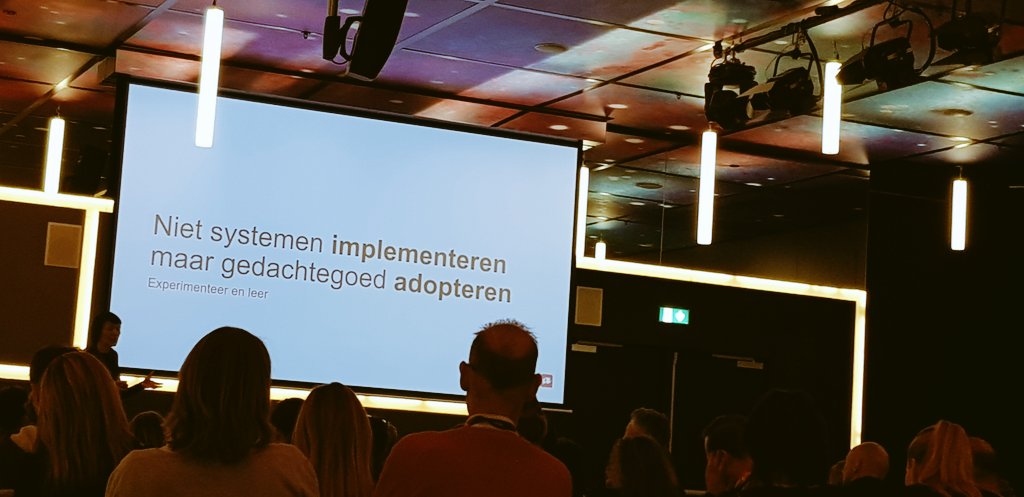 Niet systemen implementeren maar gedachtegoed adopteren

Experimenteer en leer